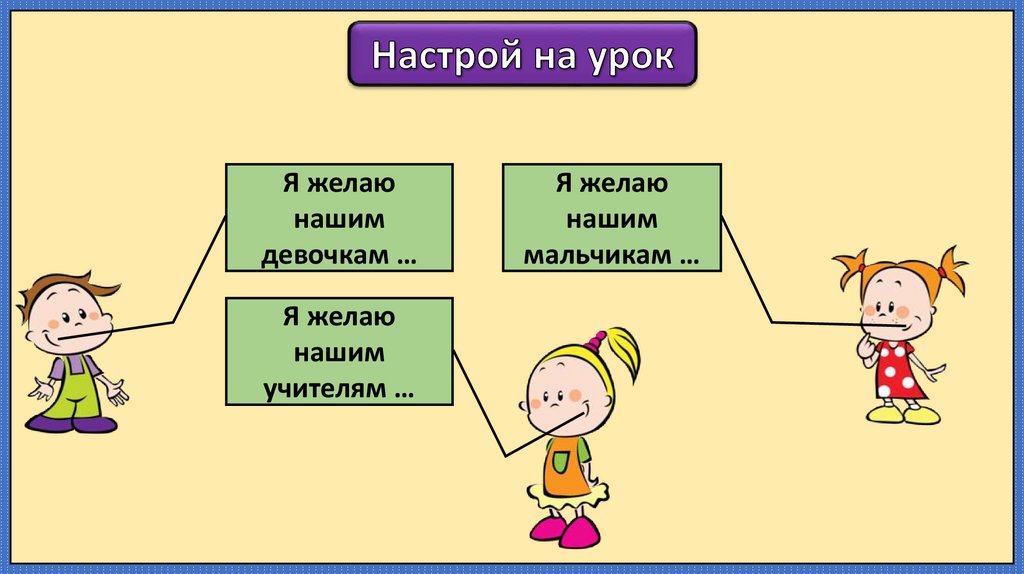 Настрой на урок

Я желаю нашим девочкам …

Я желаю нашим мальчикам …

Я желаю нашим учителям …